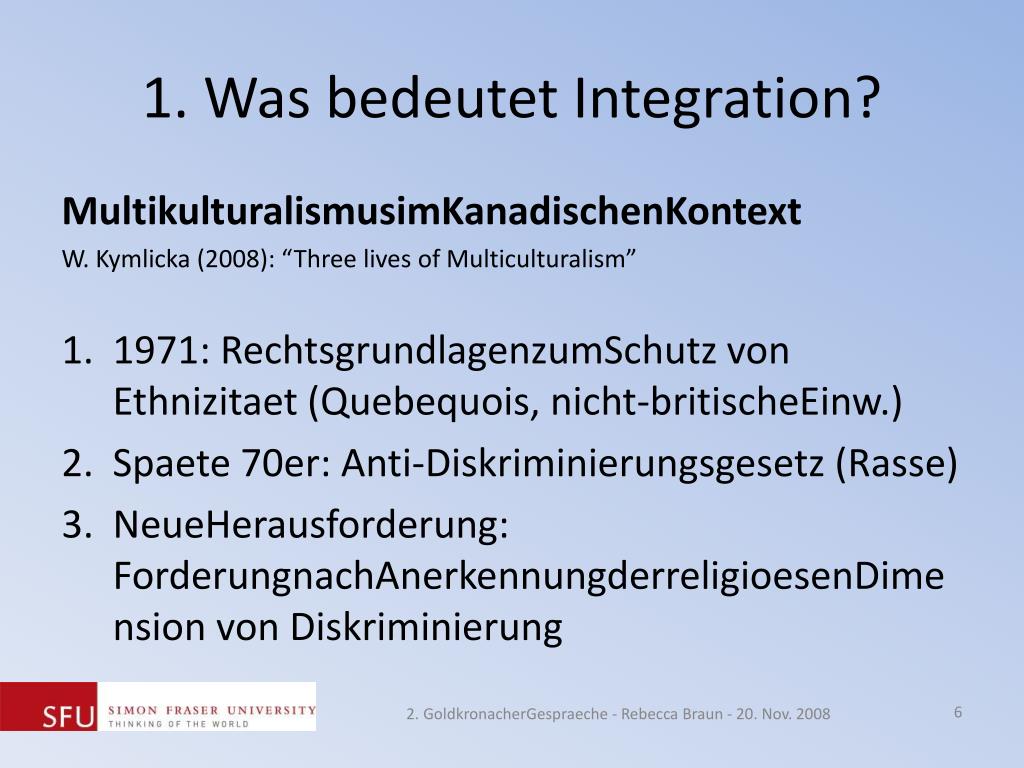 1. Was bedeutet Integration?

MultikulturalismusimKanadischenKontext

W. Kymlicka (2008): “Three lives of Multiculturalism”

1. 1971: RechtsgrundlagenzumSchutz von Ethnizitaet (Quebequois, nicht-britischeEinw.)
2. Spaete 70er: Anti-Diskriminierungsgesetz (Rasse)
3. NeueHerausforderung: ForderungnachAnerkennungderreligioesenDimension von Diskriminierung

SFU SIMON FRASER UNIVERSITY THINKING OF THE WORLD

2. GoldkronacherGespraeche - Rebecca Braun - 20. Nov. 2008

6